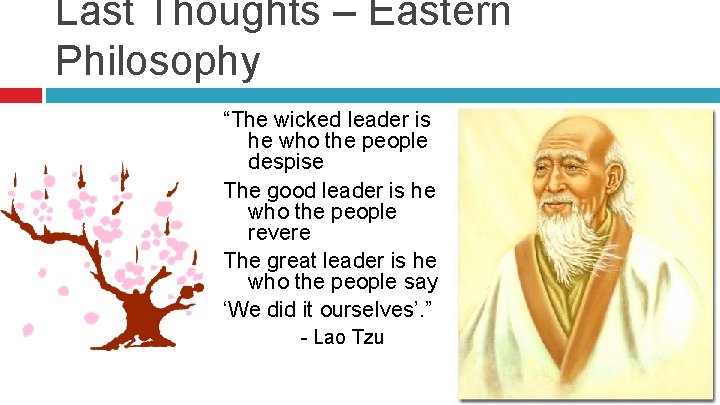 Last Thoughts – Eastern Philosophy

“The wicked leader is he who the people despise

The good leader is he who the people revere

The great leader is he who the people say ‘We did it ourselves’.”

- Lao Tzu